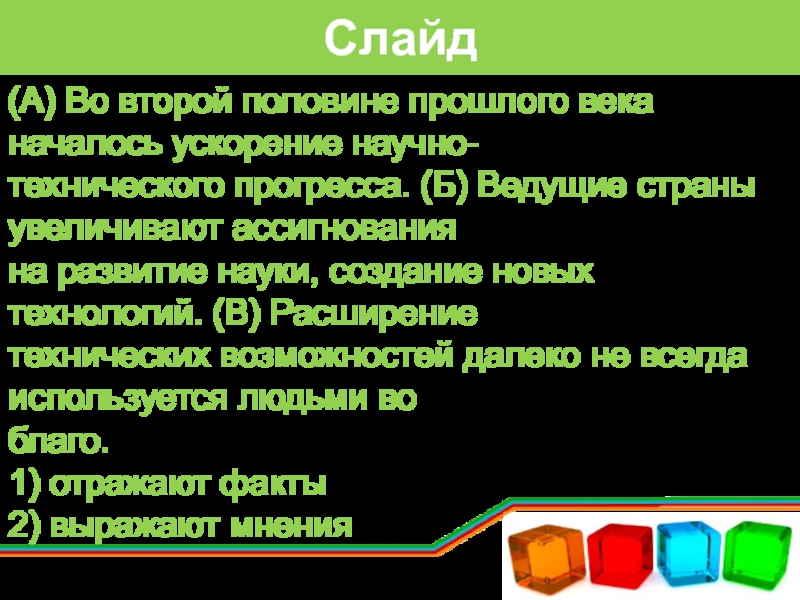 Слайд

(А) Во второй половине прошлого века началось ускорение научно-технического прогресса. (Б) Ведущие страны увеличивают ассигнования на развитие науки, создание новых технологий. (В) Расширение технических возможностей далеко не всегда используется людьми во благо.

1) отражают факты
2) выражают мнения